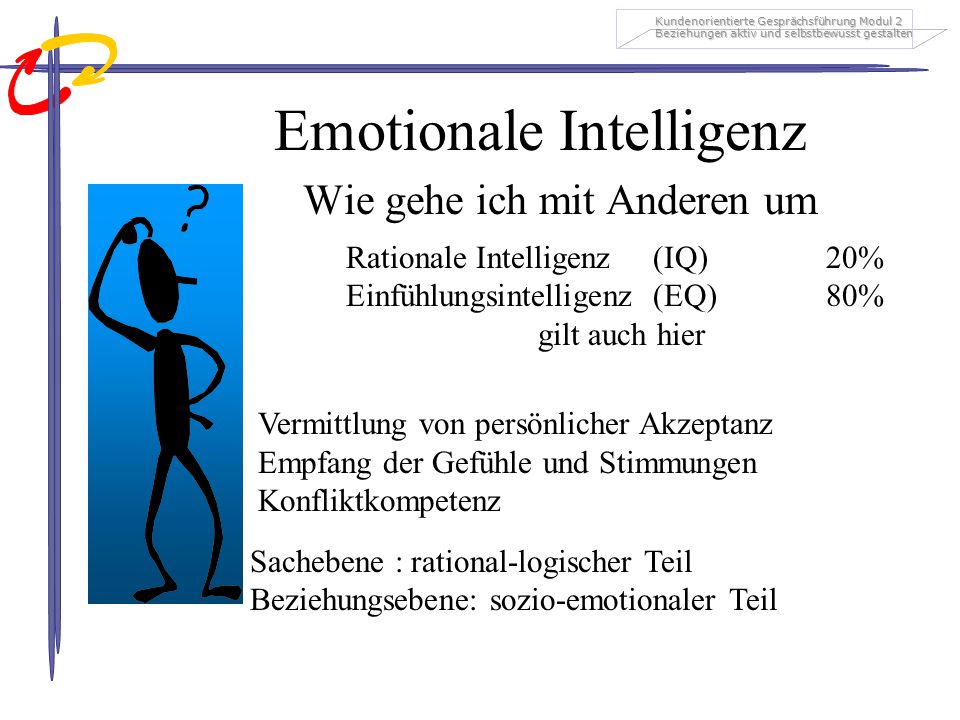 Kundenorientierte Gesprächsführung Modul 2
Beziehungen aktiv und selbstbewusst gestalten

Emotionale Intelligenz

Wie gehe ich mit Anderen um

Rationale Intelligenz (IQ) 20%
Einfühlungsintelligenz (EQ) 80%
gilt auch hier

?

Vermittlung von persönlicher Akzeptanz
Empfang der Gefühle und Stimmungen
Konfliktkompetenz

Sachebene : rational-logischer Teil
Beziehungsebene: sozio-emotionaler Teil